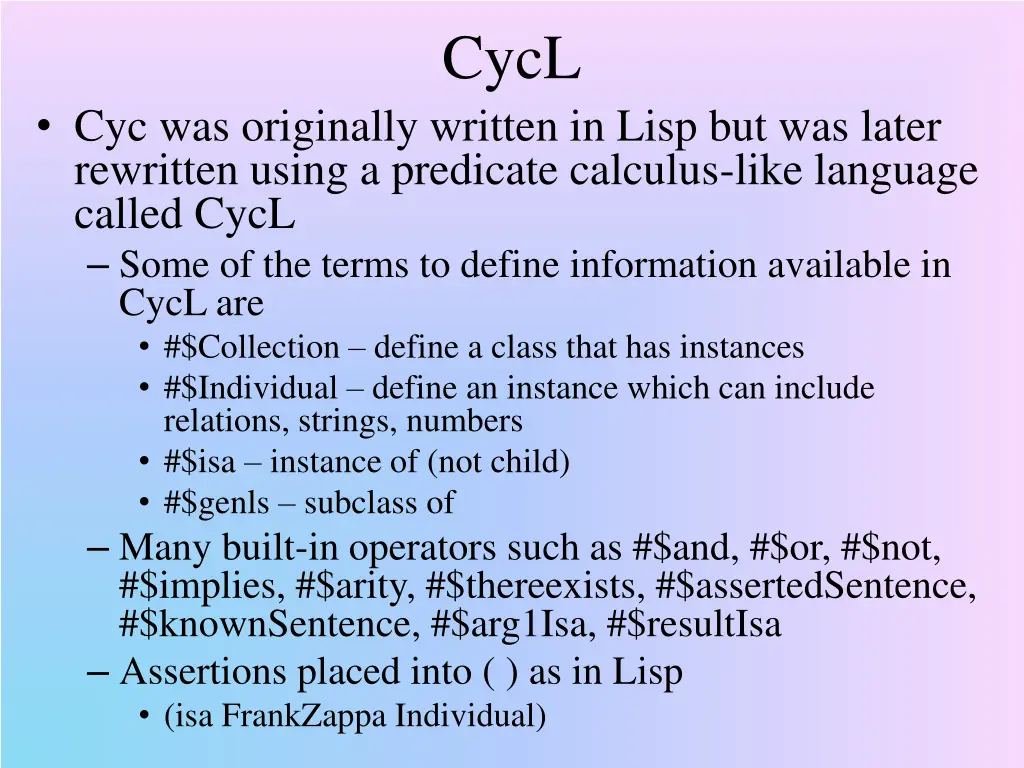 CycL

• Cyc was originally written in Lisp but was later rewritten using a predicate calculus-like language called CycL
– Some of the terms to define information available in CycL are
• #\$Collection – define a class that has instances
• #\$Individual – define an instance which can include relations, strings, numbers
• #\$isa – instance of (not child)
• #\$genls – subclass of
– Many built-in operators such as #\$and, #\$or, #\$not, #\$implies, #\$arity, #\$thereexists, #\$assertedSentence, #\$knownSentence, #\$arg1Isa, #\$resultIsa
– Assertions placed into ( ) as in Lisp
• (isa FrankZappa Individual)